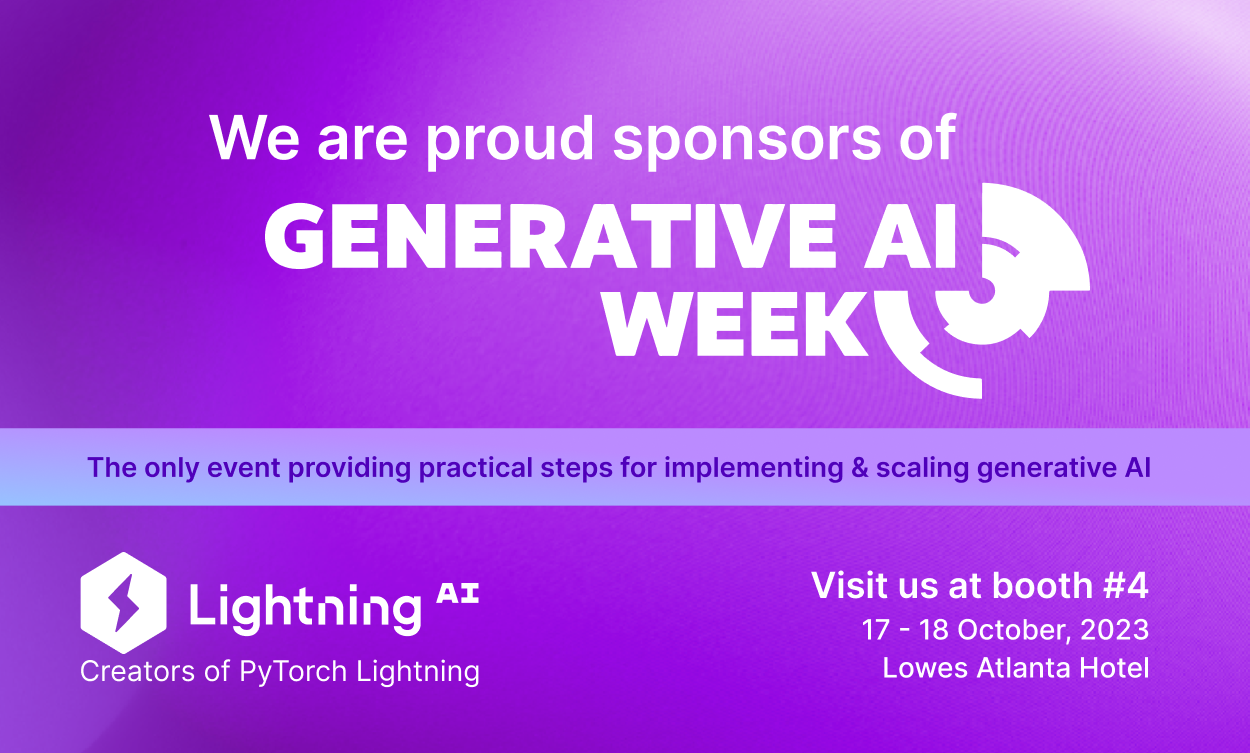 We are proud sponsors of

GENERATIVE AI WEEK

The only event providing practical steps for implementing & scaling generative AI

Lightning AI

Creators of PyTorch Lightning

Visit us at booth #4

17 - 18 October, 2023

Lowes Atlanta Hotel